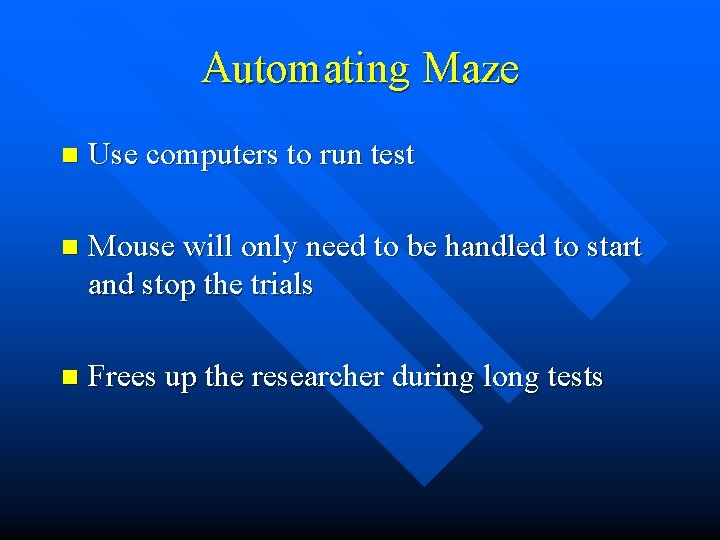 Automating Maze

- Use computers to run test

- Mouse will only need to be handled to start and stop the trials

- Frees up the researcher during long tests